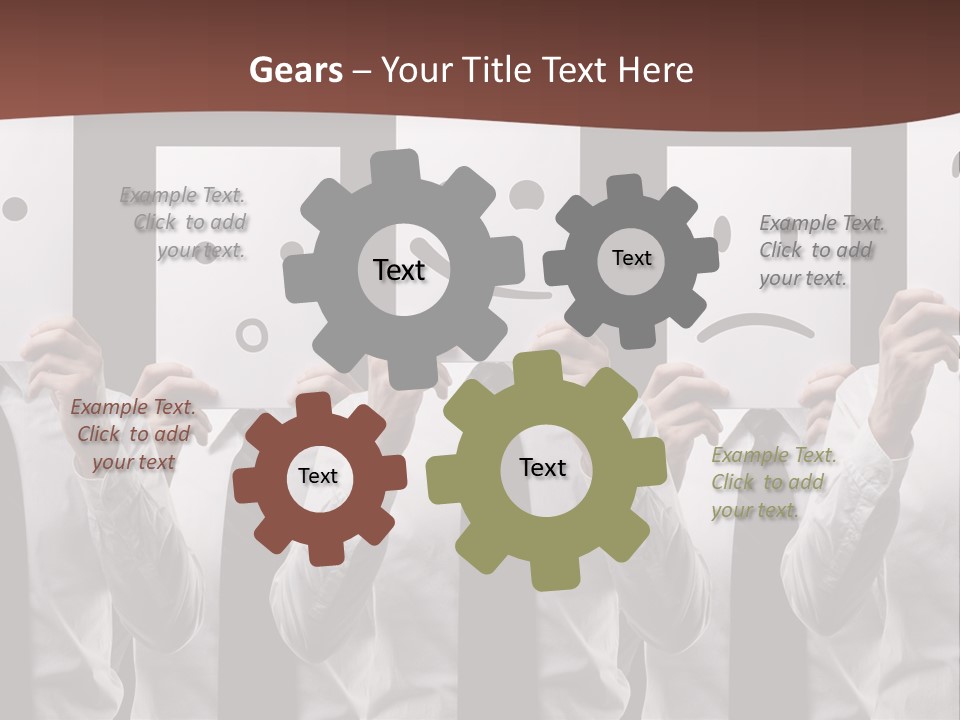 Gears – Your Title Text Here

Example Text. Click to add your text.

Text

Text

Example Text. Click to add your text.

Example Text. Click to add your text

Text

Text

Example Text. Click to add your text.